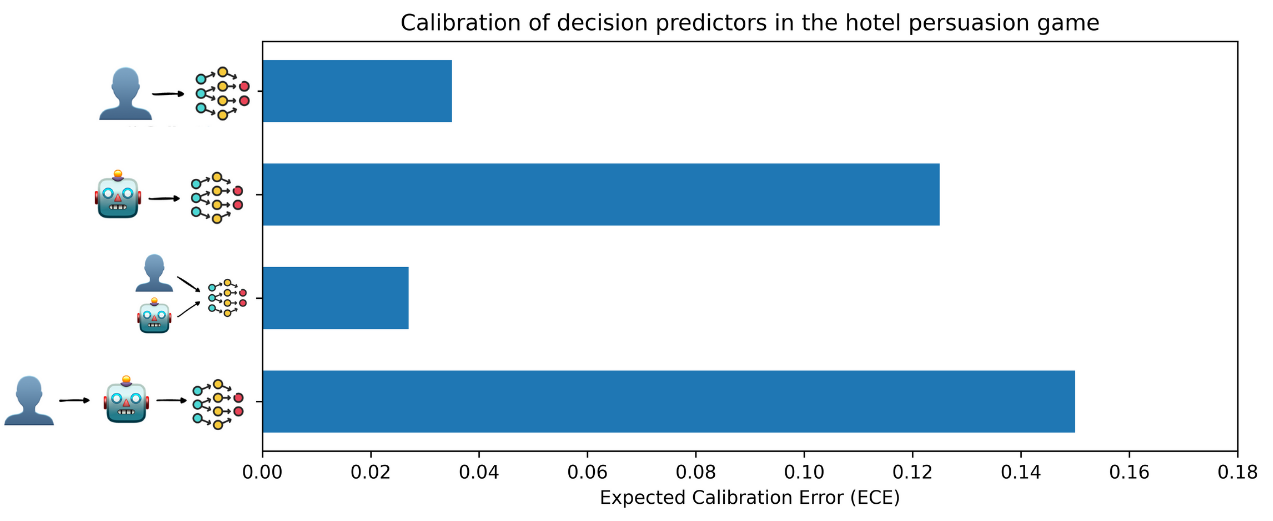 Calibration of decision predictors in the hotel persuasion game

0.00
0.02
0.04
0.06
0.08
0.10
0.12
0.14
0.16
0.18

Expected Calibration Error (ECE)